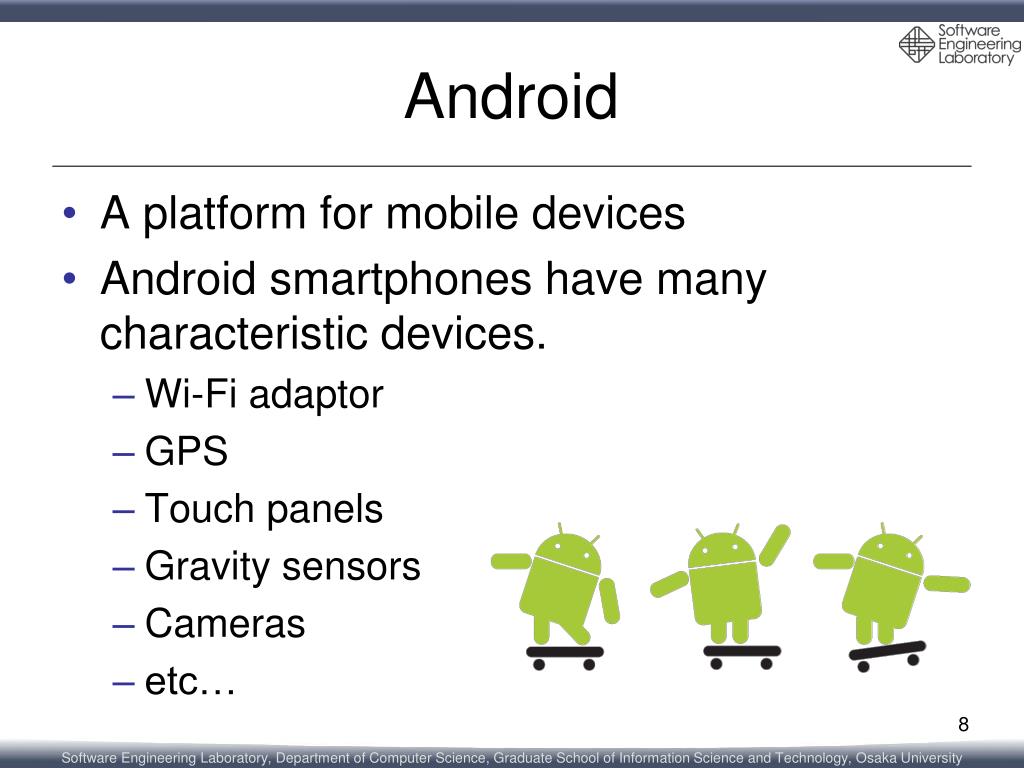 Software Engineering Laboratory

Android

• A platform for mobile devices
• Android smartphones have many characteristic devices.
– Wi-Fi adaptor
– GPS
– Touch panels
– Gravity sensors
– Cameras
– etc…

8

Software Engineering Laboratory, Department of Computer Science, Graduate School of Information Science and Technology, Osaka University